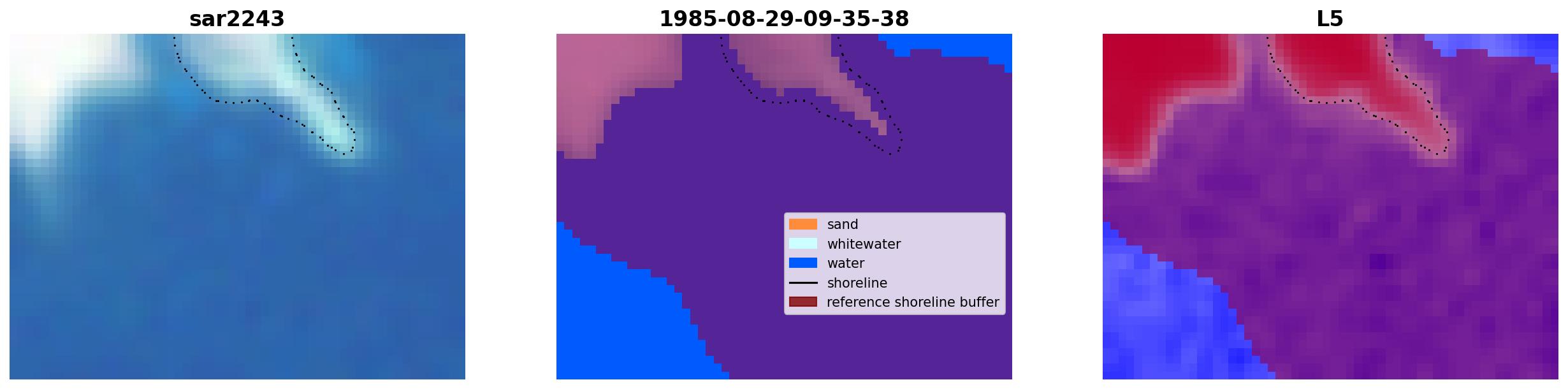 sar2243

1985-08-29-09-35-38

sand
whitewater
water
shoreline
reference shoreline buffer

L5